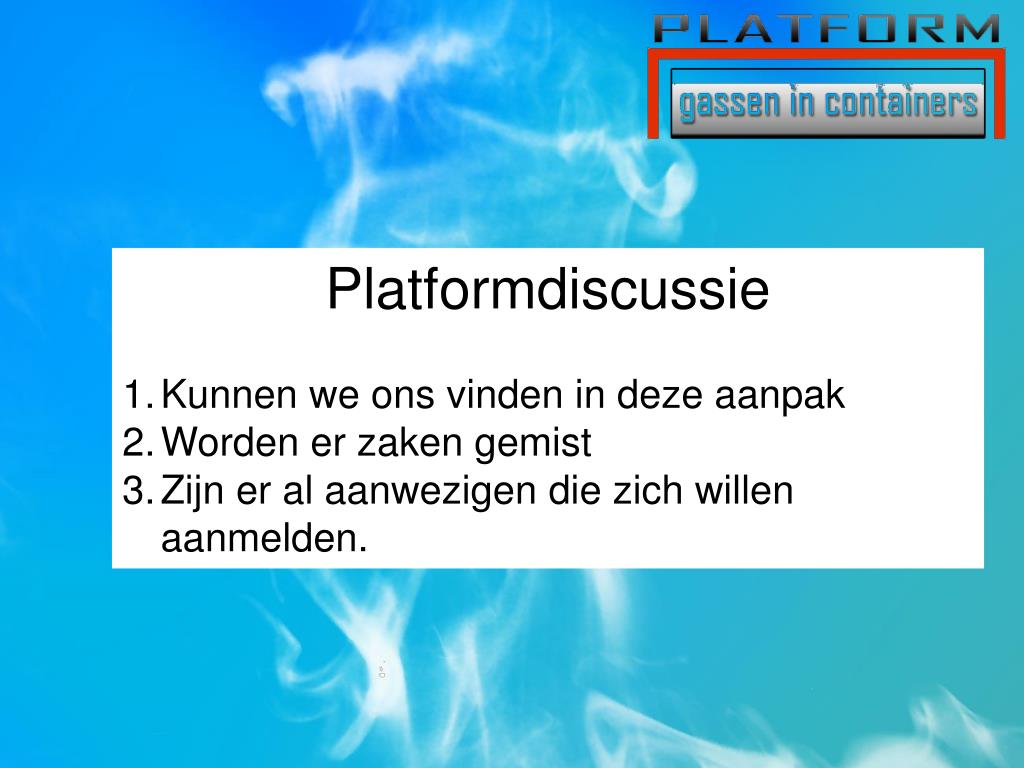 PLATFORM
gassen in containers

Platformdiscussie

1. Kunnen we ons vinden in deze aanpak
2. Worden er zaken gemist
3. Zijn er al aanwezigen die zich willen aanmelden.